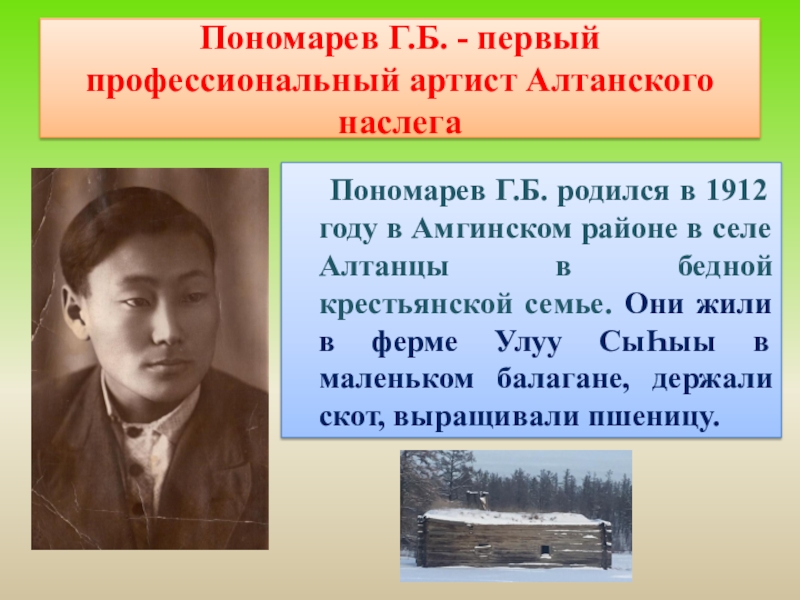 Пономарев Г.Б. - первый профессиональный артист Алтанского наслега

Пономарев Г.Б. родился в 1912 году в Амгинском районе в селе Алтанцы в бедной крестьянской семье. Они жили в ферме Улуу СыҺыы в маленьком балагане, держали скот, выращивали пшеницу.